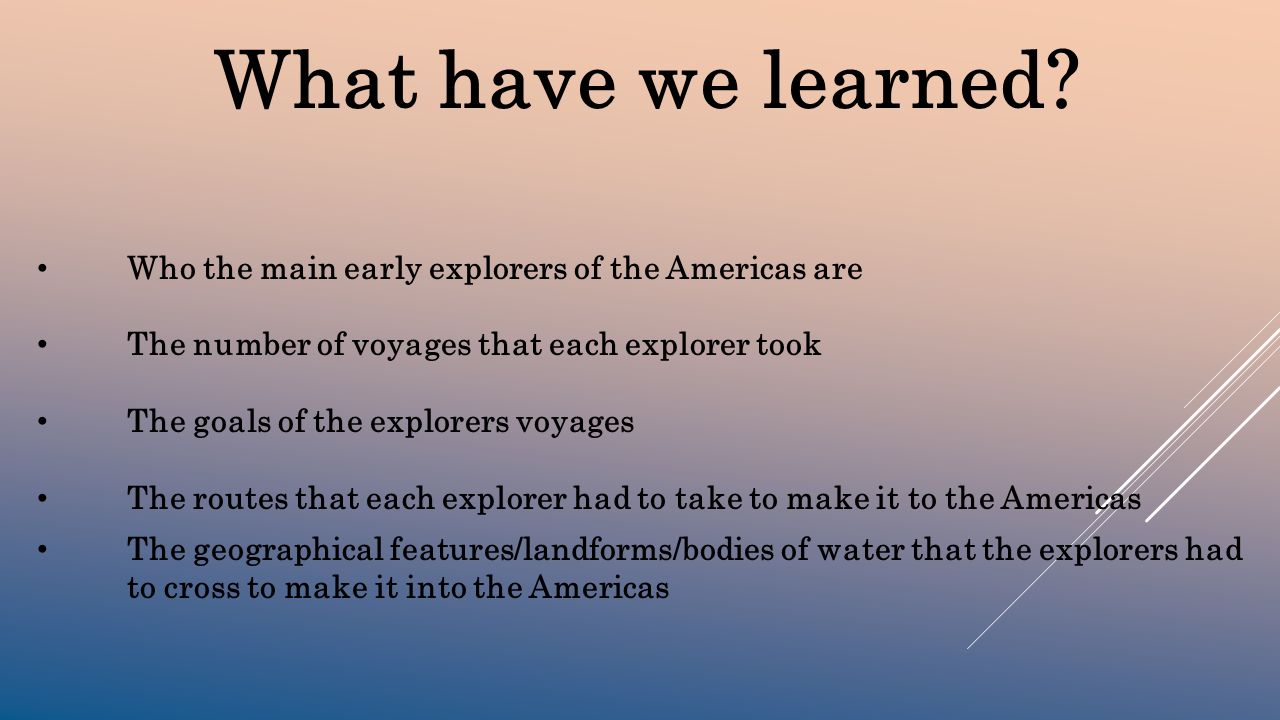 What have we learned?

• Who the main early explorers of the Americas are

• The number of voyages that each explorer took

• The goals of the explorers voyages

• The routes that each explorer had to take to make it to the Americas

• The geographical features/landforms/bodies of water that the explorers had to cross to make it into the Americas